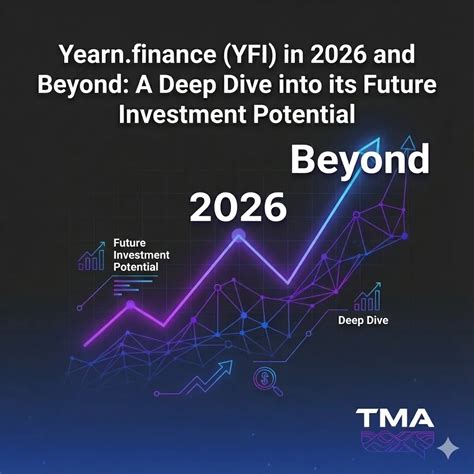 Yearn.finance (YFI) in 2026 and Beyond: A Deep Dive into its Future Investment Potential

Beyond

2026

Future Investment Potential

Deep Dive

TMA